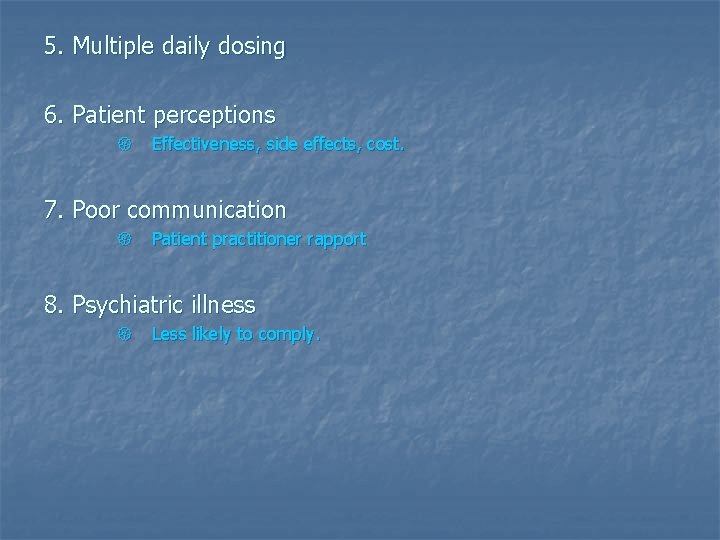 5. Multiple daily dosing

6. Patient perceptions

Effectiveness, side effects, cost.

7. Poor communication

Patient practitioner rapport

8. Psychiatric illness

Less likely to comply.